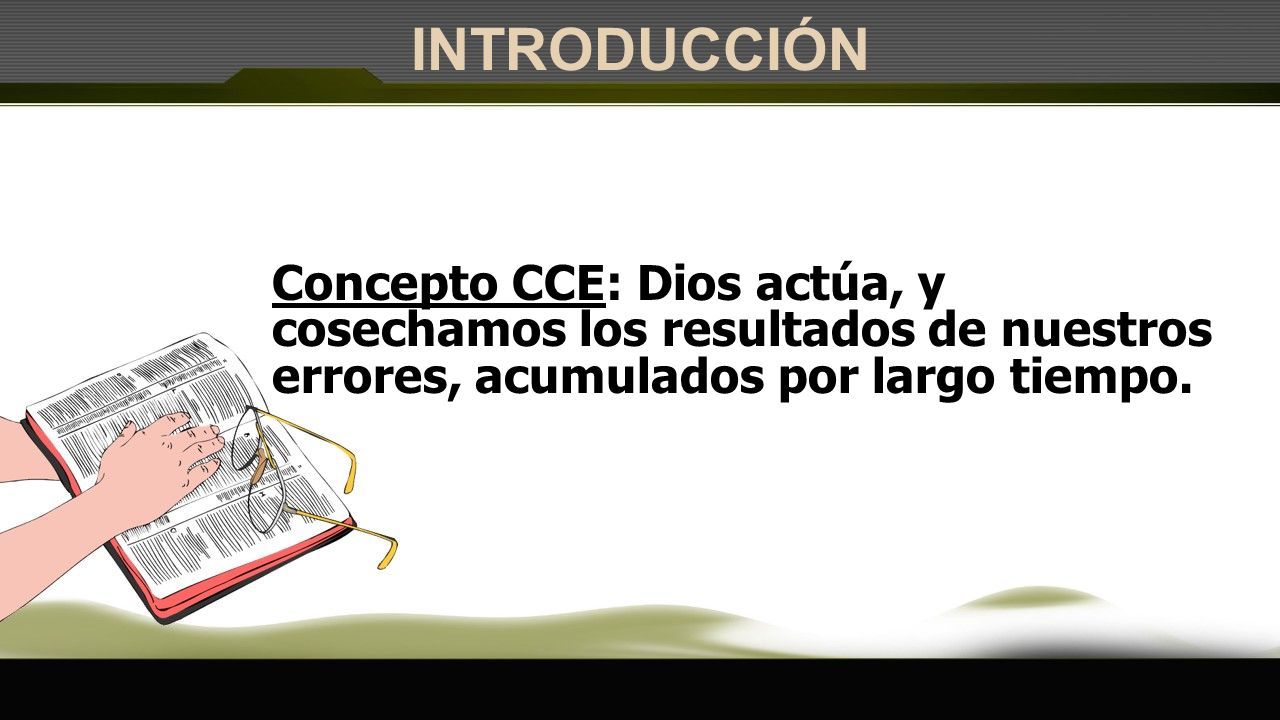 INTRODUCCIÓN

Concepto CCE: Dios actúa, y cosechamos los resultados de nuestros errores, acumulados por largo tiempo.